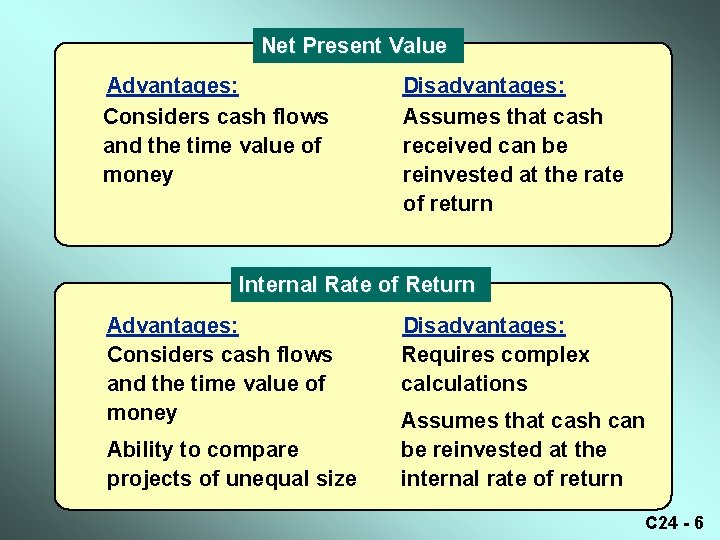 Net Present Value

Advantages:
Considers cash flows and the time value of money

Disadvantages:
Assumes that cash received can be reinvested at the rate of return

Internal Rate of Return

Advantages:
Considers cash flows and the time value of money

Ability to compare projects of unequal size

Disadvantages:
Requires complex calculations

Assumes that cash can be reinvested at the internal rate of return

C24 - 6